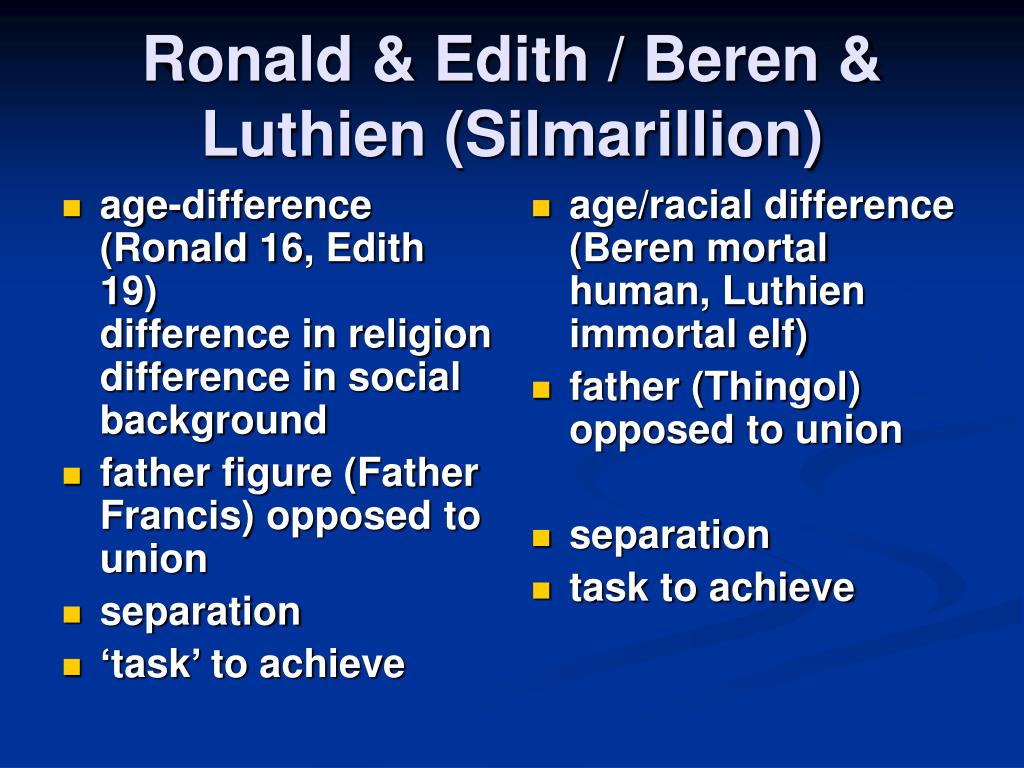 Ronald & Edith / Beren & Luthien (Silmarillion)

- age-difference (Ronald 16, Edith 19)
difference in religion
difference in social background
- father figure (Father Francis) opposed to union
- separation
- ‘task’ to achieve

- age/racial difference (Beren mortal human, Luthien immortal elf)
- father (Thingol) opposed to union
- separation
- task to achieve